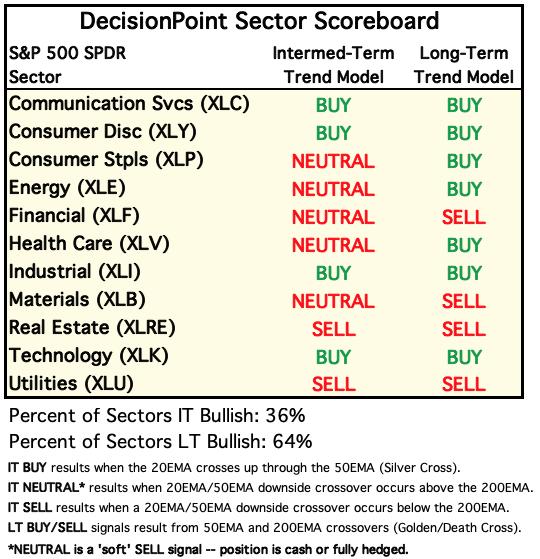 DecisionPoint Sector Scoreboard

| S&P 500 SPDR Sector | Intermed-Term Trend Model | Long-Term Trend Model |
|---|---|---|
| Communication Svcs (XLC) | BUY | BUY |
| Consumer Disc (XLY) | BUY | BUY |
| Consumer Stpls (XLP) | NEUTRAL | BUY |
| Energy (XLE) | NEUTRAL | BUY |
| Financial (XLF) | NEUTRAL | SELL |
| Health Care (XLV) | NEUTRAL | BUY |
| Industrial (XLI) | BUY | BUY |
| Materials (XLB) | NEUTRAL | SELL |
| Real Estate (XLRE) | SELL | SELL |
| Technology (XLK) | BUY | BUY |
| Utilities (XLU) | SELL | SELL |

Percent of Sectors IT Bullish: 36%

Percent of Sectors LT Bullish: 64%

IT BUY results when the 20EMA crosses up through the 50EMA (Silver Cross).

IT NEUTRAL* results when 20EMA/50EMA downside crossover occurs above the 200EMA.

IT SELL results when a 20EMA/50EMA downside crossover occurs below the 200EMA.

LT BUY/SELL signals result from 50EMA and 200EMA crossovers (Golden/Death Cross).

*NEUTRAL is a 'soft' SELL signal -- position is cash or fully hedged.